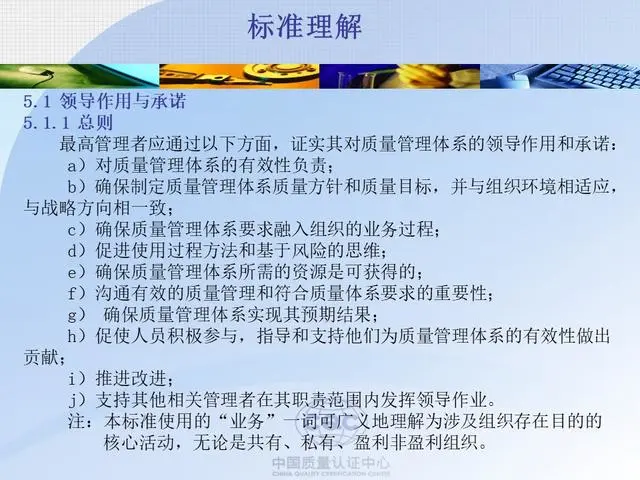 标准理解

5.1 领导作用与承诺
5.1.1 总则

最高管理者应通过以下方面，证实其对质量管理体系的领导作用和承诺：

a）对质量管理体系的有效性负责；

b）确保制定质量管理体系质量方针和质量目标，并与组织环境相适应，与战略方向相一致；

c）确保质量管理体系要求融入组织的业务过程；

d）促进使用过程方法和基于风险的思维；

e）确保质量管理体系所需的资源是可获得的；

f）沟通有效的质量管理和符合质量体系要求的重要性；

g） 确保质量管理体系实现其预期结果；

h）促使人员积极参与，指导和支持他们为质量管理体系的有效性做出贡献；

i）推进改进；

j）支持其他相关管理者在其职责范围内发挥领导作业。

注：本标准使用的“业务”一词可广义地理解为涉及组织存在目的的核心活动，无论是共有、私有、盈利非盈利组织。

中国质量认证中心
CHINA QUALITY CERTIFICATION CENTRE